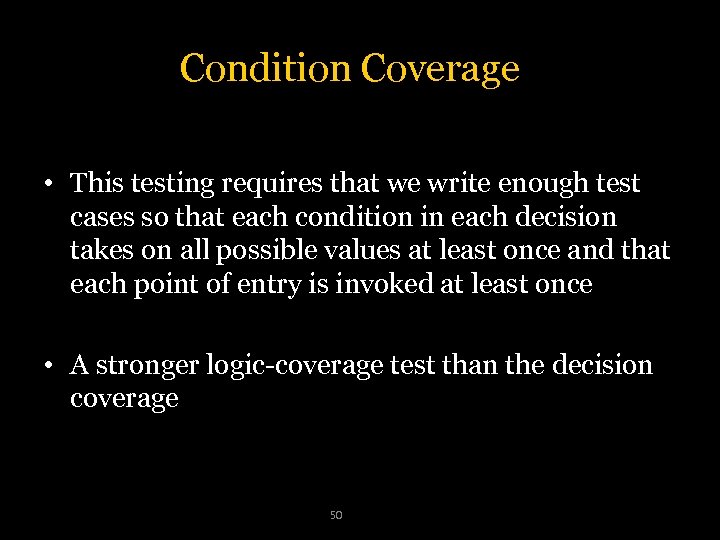 Condition Coverage

• This testing requires that we write enough test cases so that each condition in each decision takes on all possible values at least once and that each point of entry is invoked at least once

• A stronger logic-coverage test than the decision coverage

50